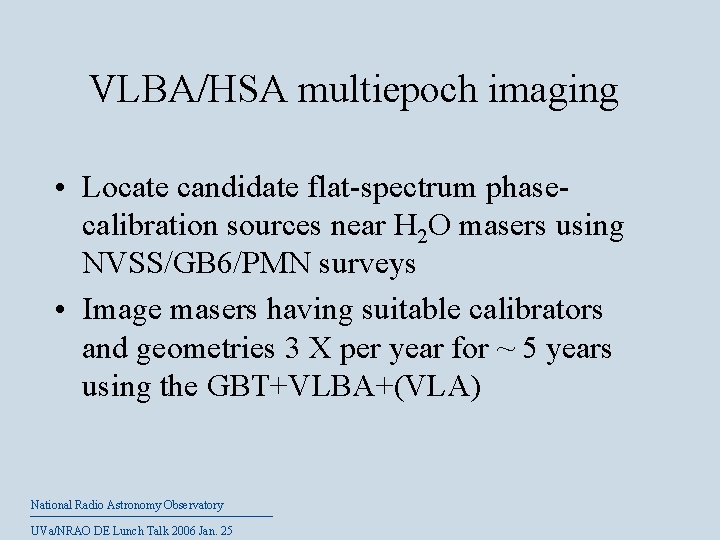 VLBA/HSA multiepoch imaging

• Locate candidate flat-spectrum phase-calibration sources near $H_2O$ masers using NVSS/GB6/PMN surveys
• Image masers having suitable calibrators and geometries 3 X per year for ~ 5 years using the GBT+VLBA+(VLA)

National Radio Astronomy Observatory
UVa/NRAO DE Lunch Talk 2006 Jan. 25